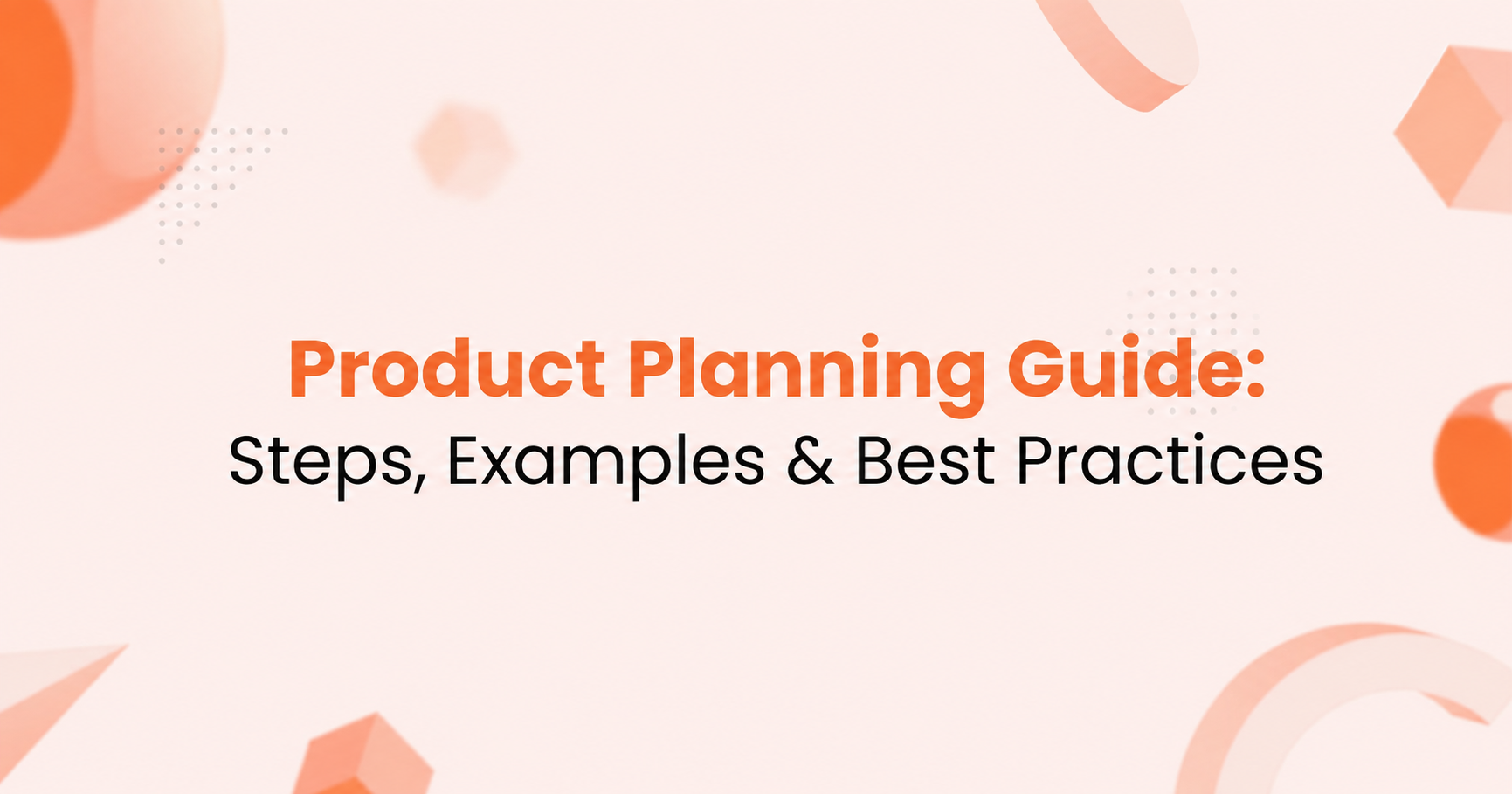 Product Planning Guide:
Steps, Examples & Best Practices